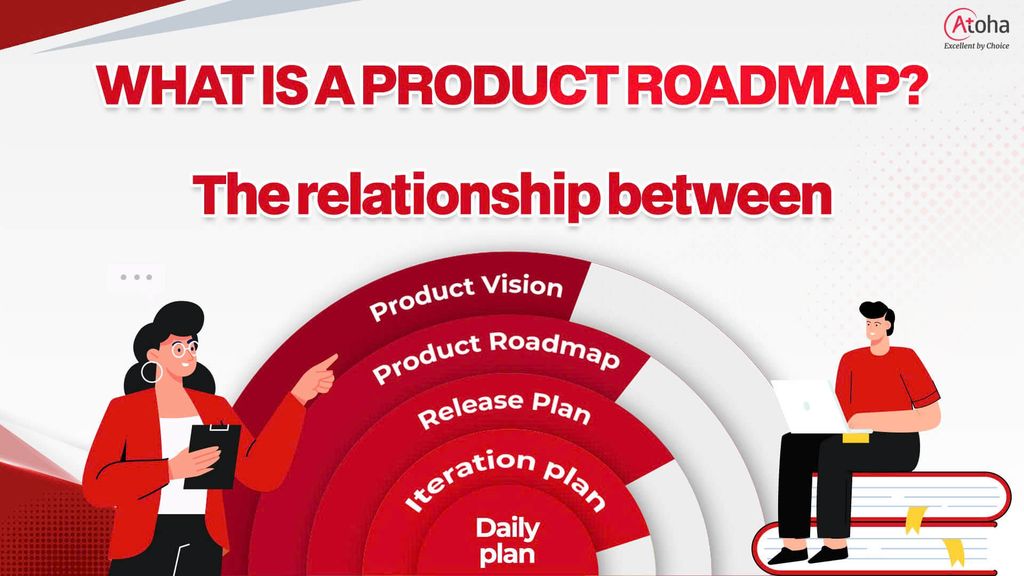 Atoha
Excellent by Choice

WHAT IS A PRODUCT ROADMAP?

The relationship between

Product Vision
Product Roadmap
Release Plan
Iteration plan
Daily plan